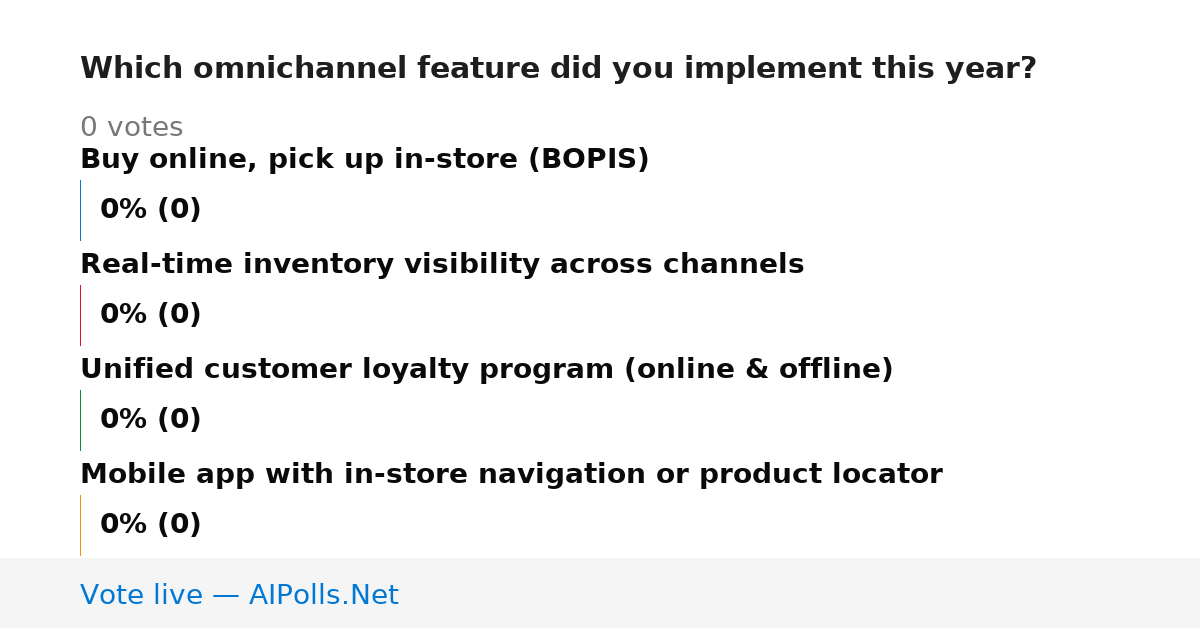 Which omnichannel feature did you implement this year?

0 votes

Buy online, pick up in-store (BOPIS)

0% (0)

Real-time inventory visibility across channels

0% (0)

Unified customer loyalty program (online & offline)

0% (0)

Mobile app with in-store navigation or product locator

0% (0)

Vote live — AIPolls.Net